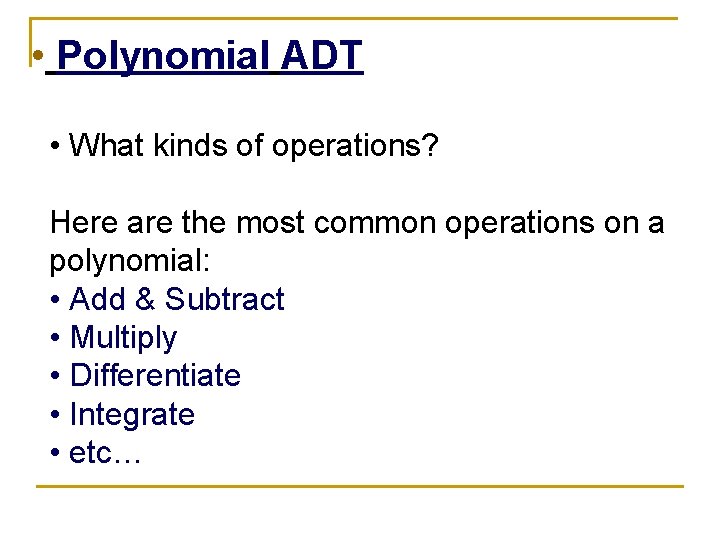 • Polynomial ADT

• What kinds of operations?

Here are the most common operations on a polynomial:
• Add & Subtract
• Multiply
• Differentiate
• Integrate
• etc…